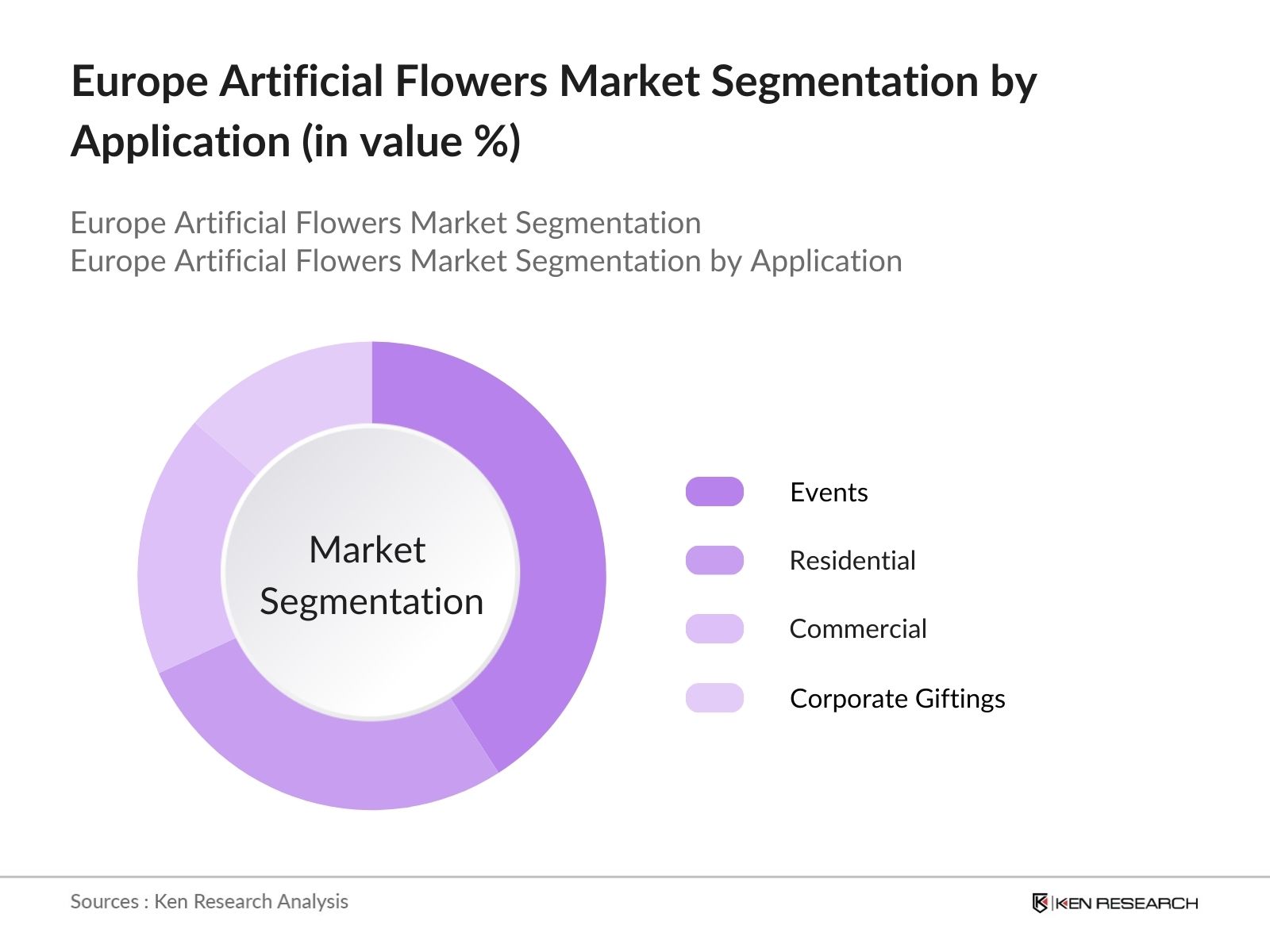 Europe Artificial Flowers Market Segmentation by Application (in value %)

Europe Artificial Flowers Market Segmentation
Europe Artificial Flowers Market Segmentation by Application

Market Segmentation

Events
Residential
Commercial
Corporate Giftings

Sources : Ken Research Analysis

KEN RESEARCH